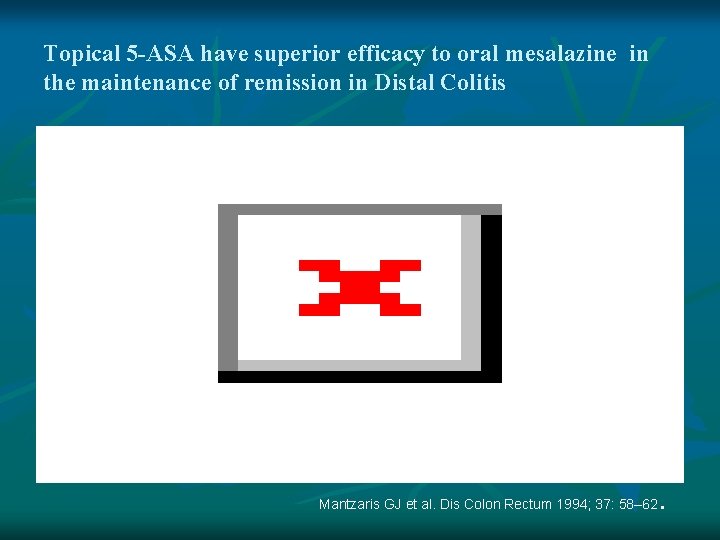 Topical 5-ASA have superior efficacy to oral mesalazine in the maintenance of remission in Distal Colitis

Mantzaris GJ et al. Dis Colon Rectum 1994; 37: 58–62.